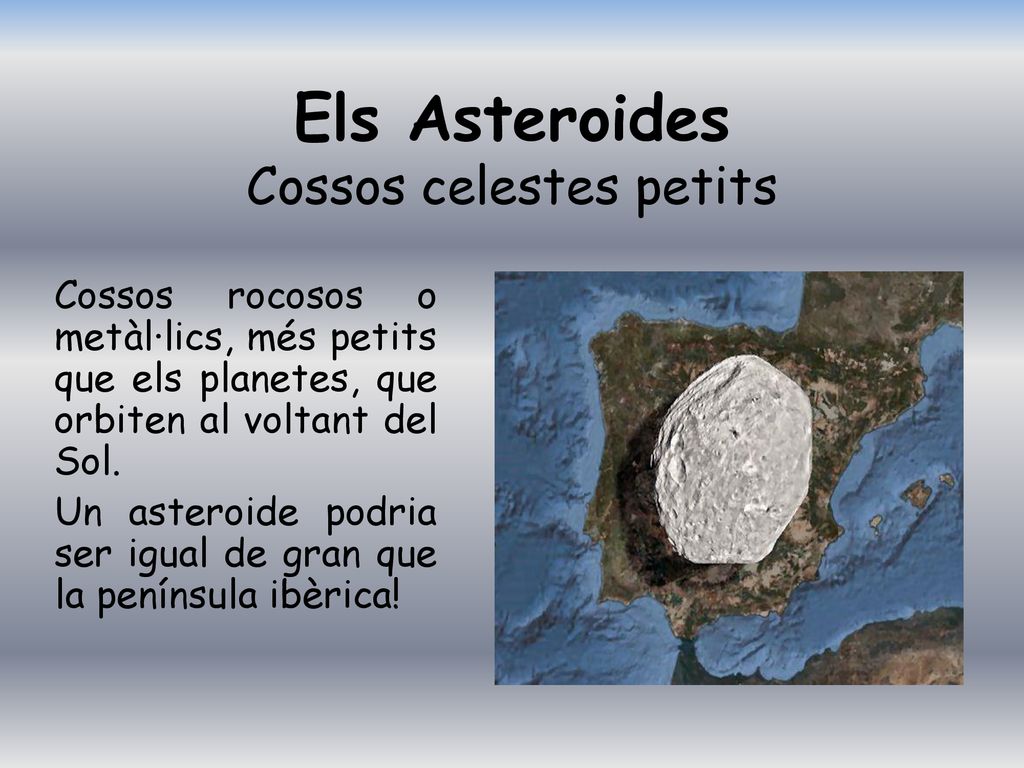 Els Asteroides
Cossos celestes petits

Cossos rocosos o metàl·lics, més petits que els planetes, que orbiten al voltant del Sol.

Un asteroide podria ser igual de gran que la península ibèrica!